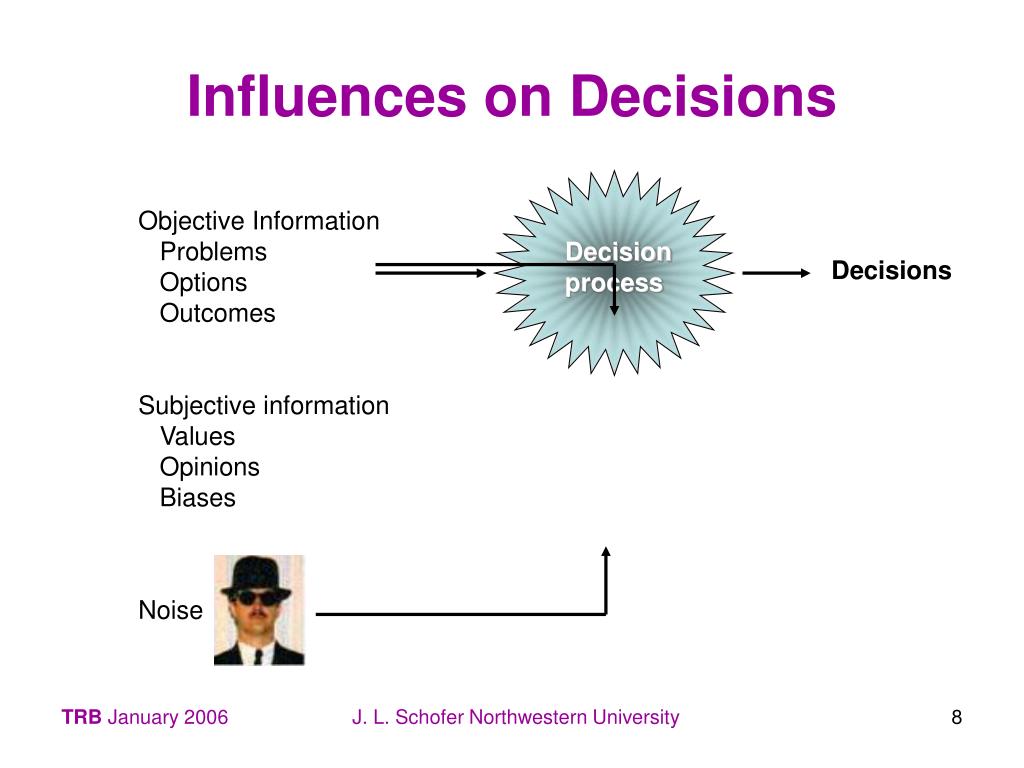 Influences on Decisions

Objective Information
Problems
Options
Outcomes

Decision process

Decisions

Subjective information
Values
Opinions
Biases

Noise

TRB January 2006

J. L. Schofer Northwestern University

8